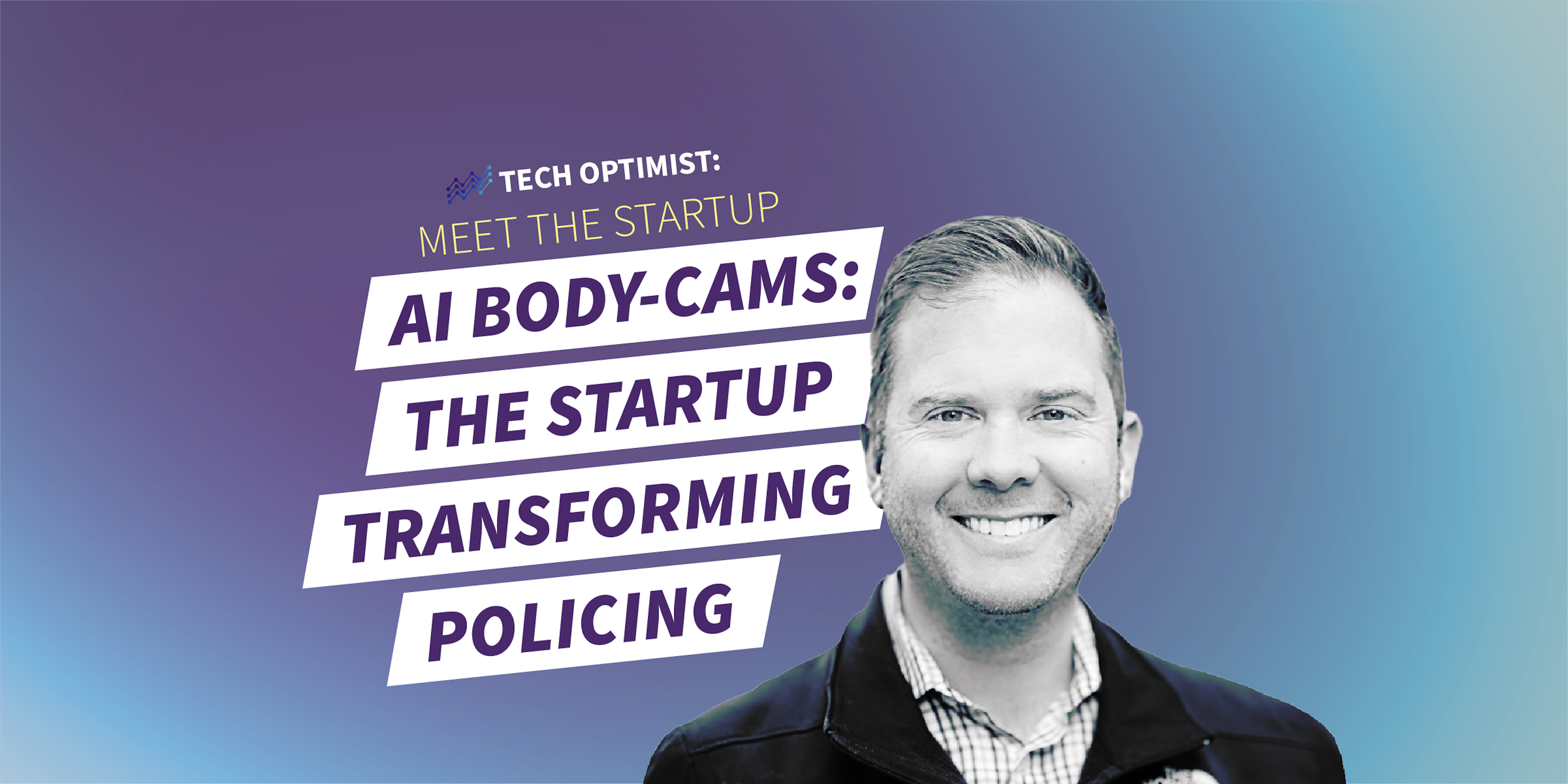 TECH OPTIMIST:
MEET THE STARTUP

AI BODY-CAMS: THE STARTUP TRANSFORMING POLICING